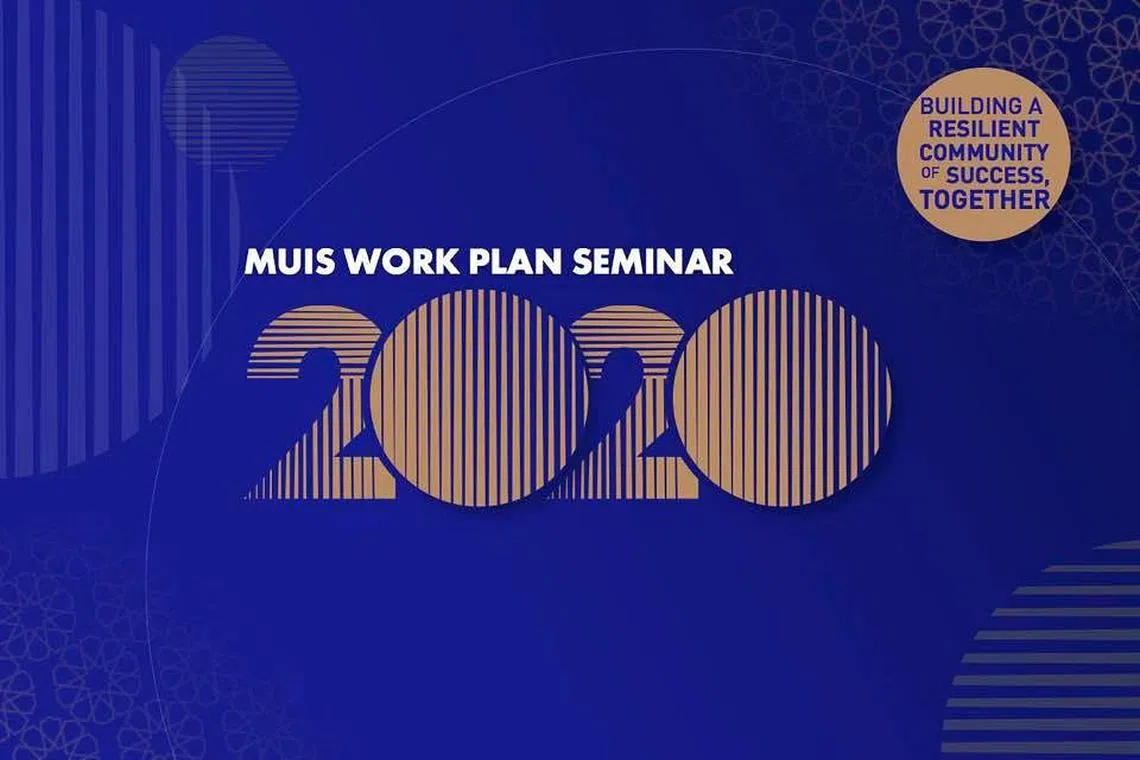 BUILDING A RESILIENT COMMUNITY OF SUCCESS, TOGETHER

MUIS WORK PLAN SEMINAR

2020